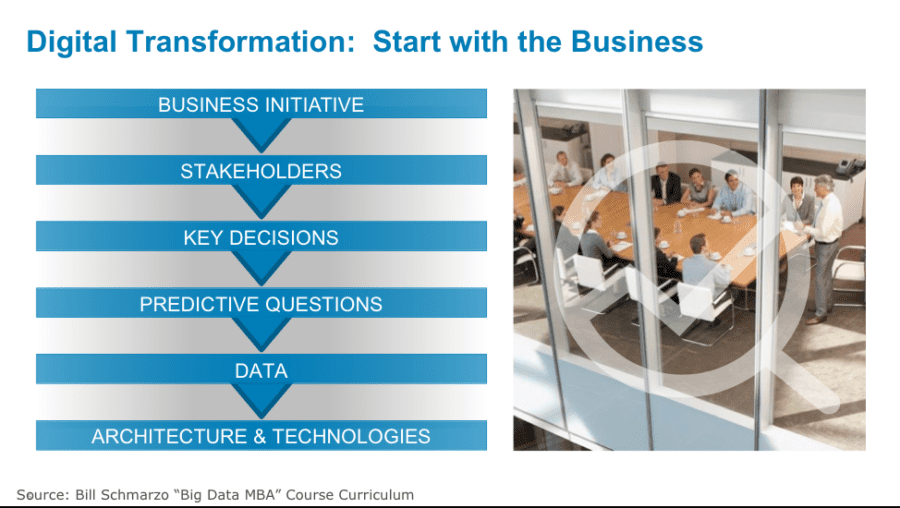 Digital Transformation: Start with the Business

BUSINESS INITIATIVE

STAKEHOLDERS

KEY DECISIONS

PREDICTIVE QUESTIONS

DATA

ARCHITECTURE & TECHNOLOGIES

Source: Bill Schmarzo “Big Data MBA” Course Curriculum